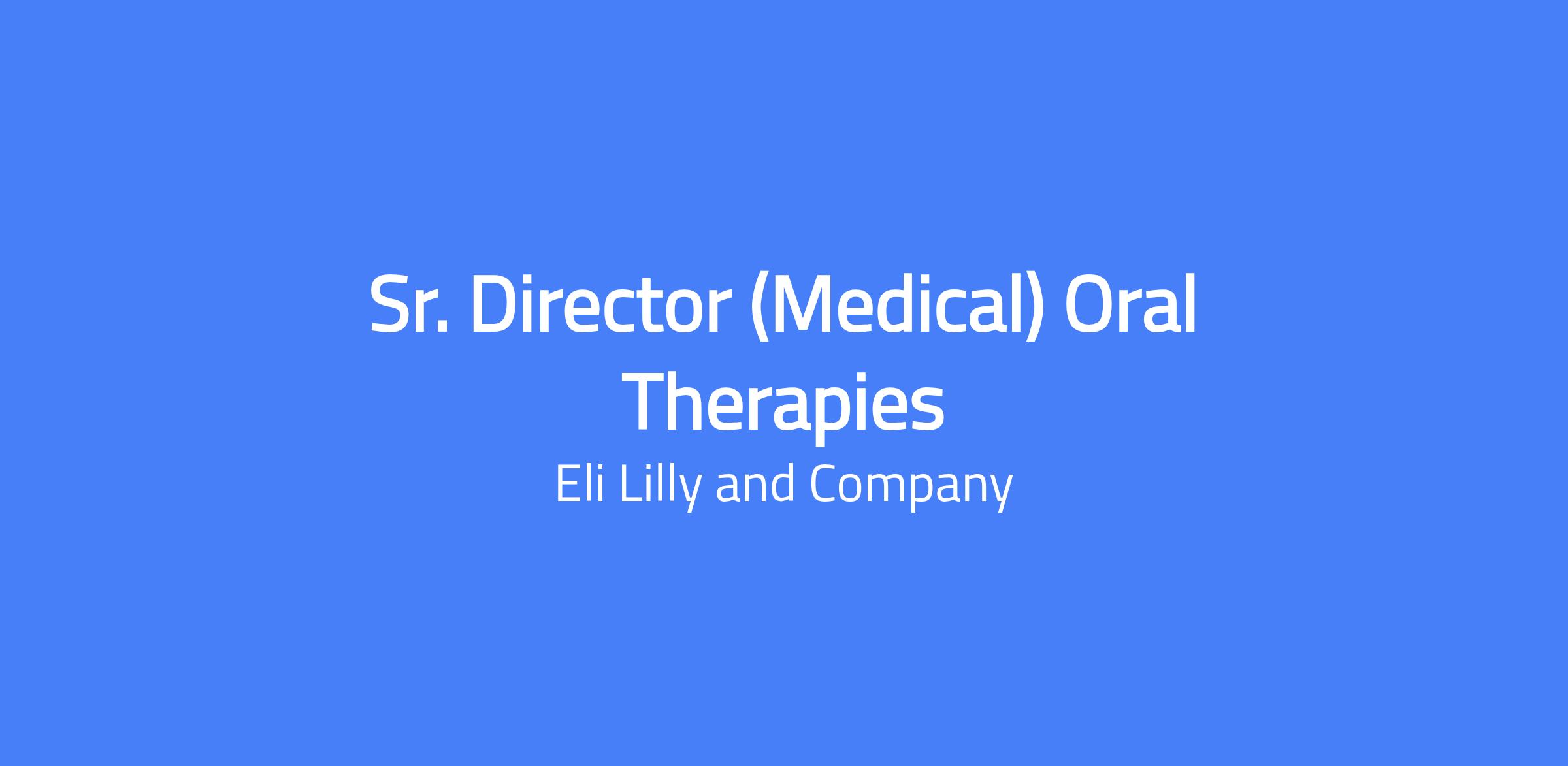 Sr. Director (Medical) Oral Therapies

Eli Lilly and Company